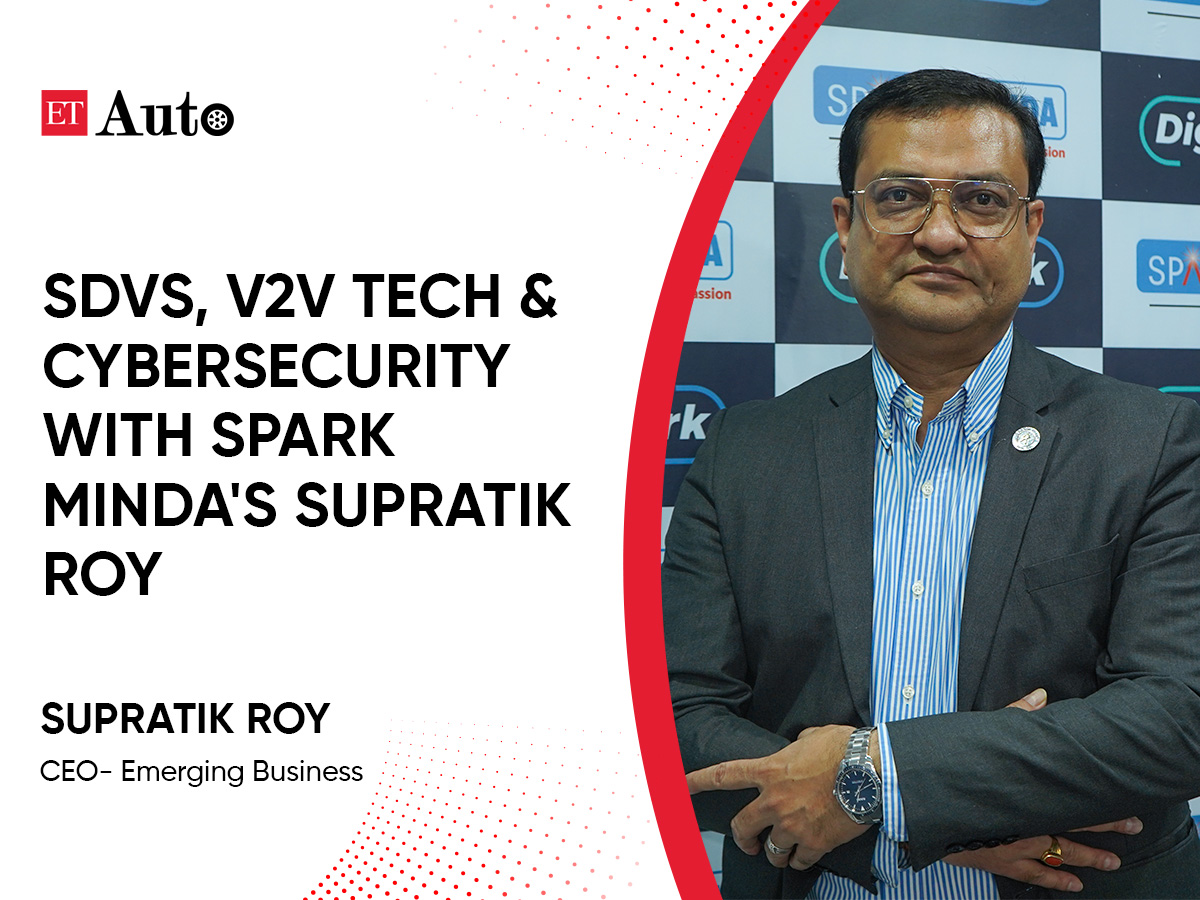 ET Auto

SDVS, V2V TECH & CYBERSECURITY WITH SPARK MINDA'S SUPRATIK ROY

SUPRATIK ROY
CEO- Emerging Business